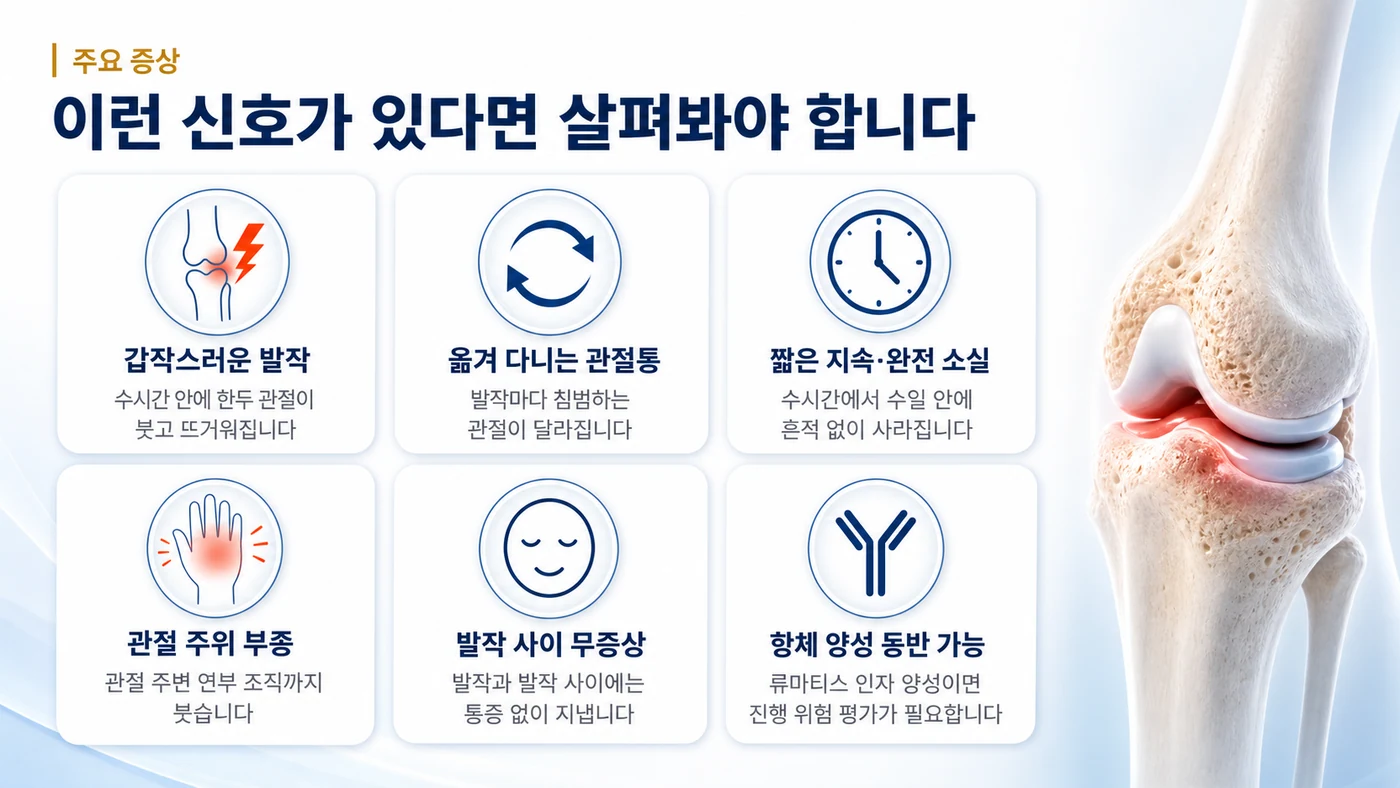 주요 증상

이런 신호가 있다면 살펴봐야 합니다

갑작스러운 발작
수시간 안에 한두 관절이 붓고 뜨거워집니다

옮겨 다니는 관절통
발작마다 침범하는 관절이 달라집니다

짧은 지속·완전 소실
수시간에서 수일 안에 흔적 없이 사라집니다

관절 주위 부종
관절 주변 연부 조직까지 붓습니다

발작 사이 무증상
발작과 발작 사이에는 통증 없이 지냅니다

항체 양성 동반 가능
류마티스 인자 양성이면 진행 위험 평가가 필요합니다